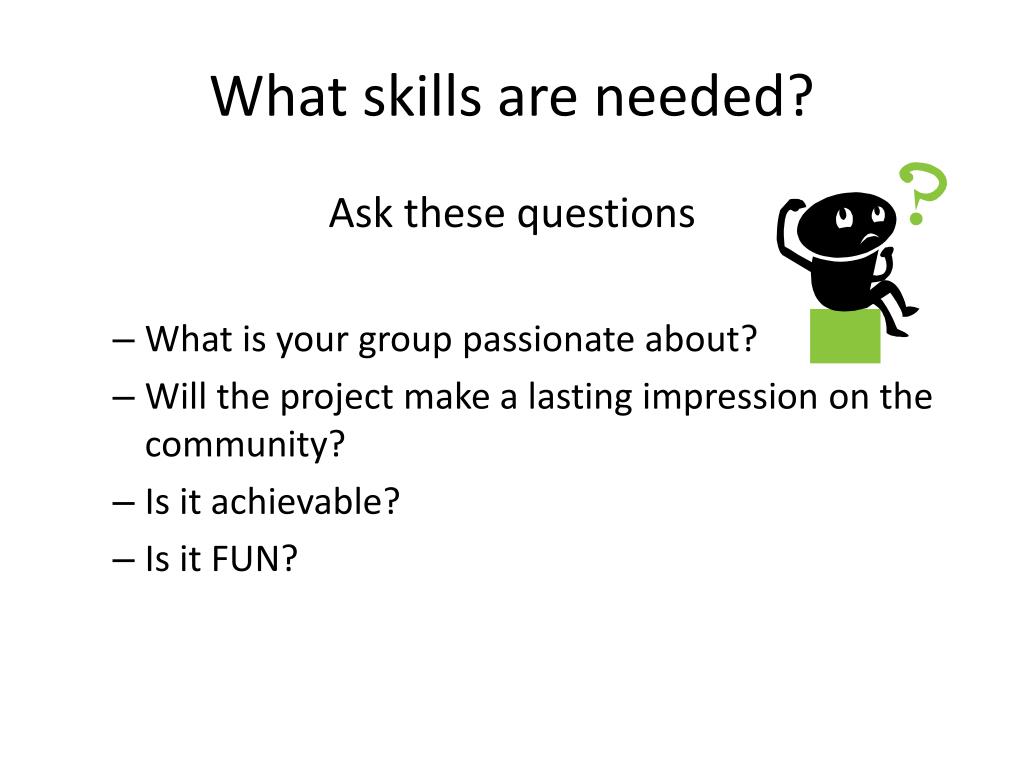 What skills are needed?

Ask these questions

?

– What is your group passionate about?
– Will the project make a lasting impression on the community?
– Is it achievable?
– Is it FUN?